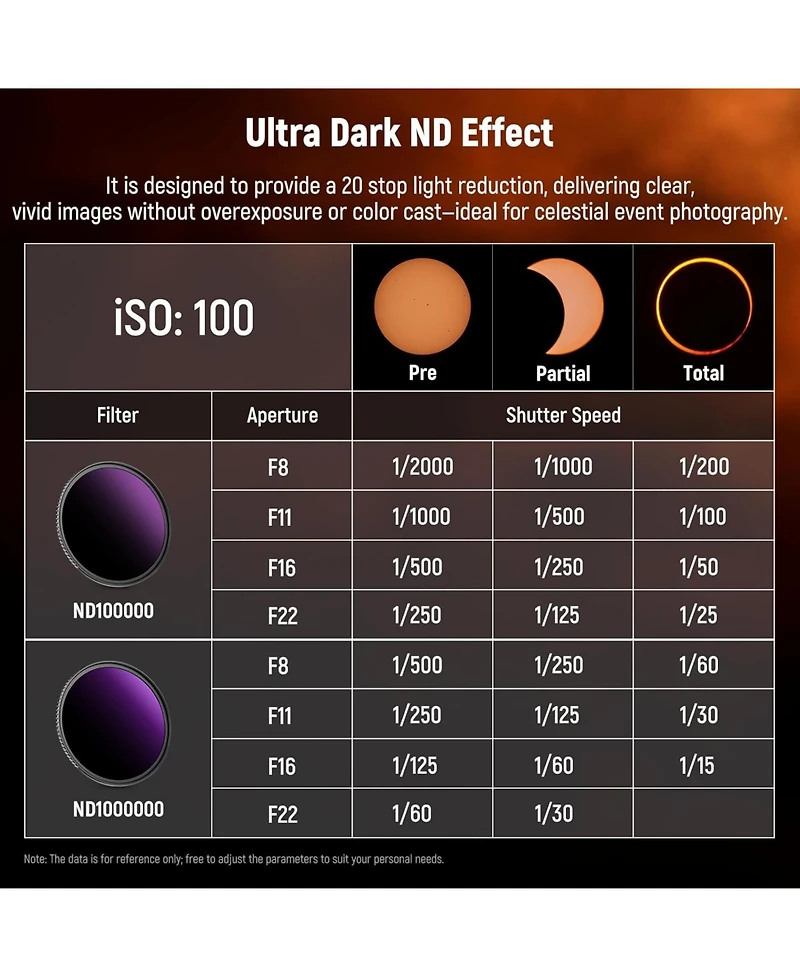 Ultra Dark ND Effect

It is designed to provide a 20 stop light reduction, delivering clear, vivid images without overexposure or color cast—ideal for celestial event photography.

| iSO: 100 | | Pre | Partial | Total |
|---|---|---|---|---|
| Filter | Aperture | Shutter Speed | | |
| ND100000 | F8 | 1/2000 | 1/1000 | 1/200 |
| | F11 | 1/1000 | 1/500 | 1/100 |
| | F16 | 1/500 | 1/250 | 1/50 |
| | F22 | 1/250 | 1/125 | 1/25 |
| ND1000000 | F8 | 1/500 | 1/250 | 1/60 |
| | F11 | 1/250 | 1/125 | 1/30 |
| | F16 | 1/125 | 1/60 | 1/15 |
| | F22 | 1/60 | 1/30 | |

Note: The data is for reference only; free to adjust the parameters to suit your personal needs.